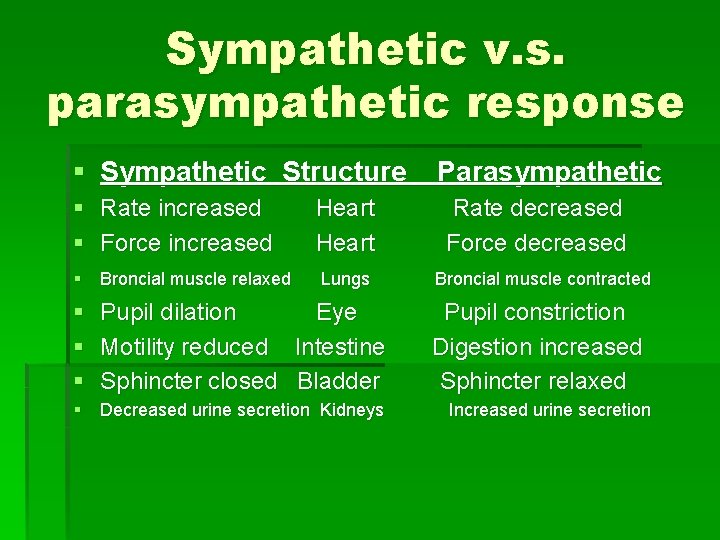 Sympathetic v.s. parasympathetic response

| Sympathetic | Structure | Parasympathetic |
|---|---|---|
| Rate increased | Heart | Rate decreased |
| Force increased | Heart | Force decreased |
| Broncial muscle relaxed | Lungs | Broncial muscle contracted |
| Pupil dilation | Eye | Pupil constriction |
| Motility reduced | Intestine | Digestion increased |
| Sphincter closed | Bladder | Sphincter relaxed |
| Decreased urine secretion | Kidneys | Increased urine secretion |